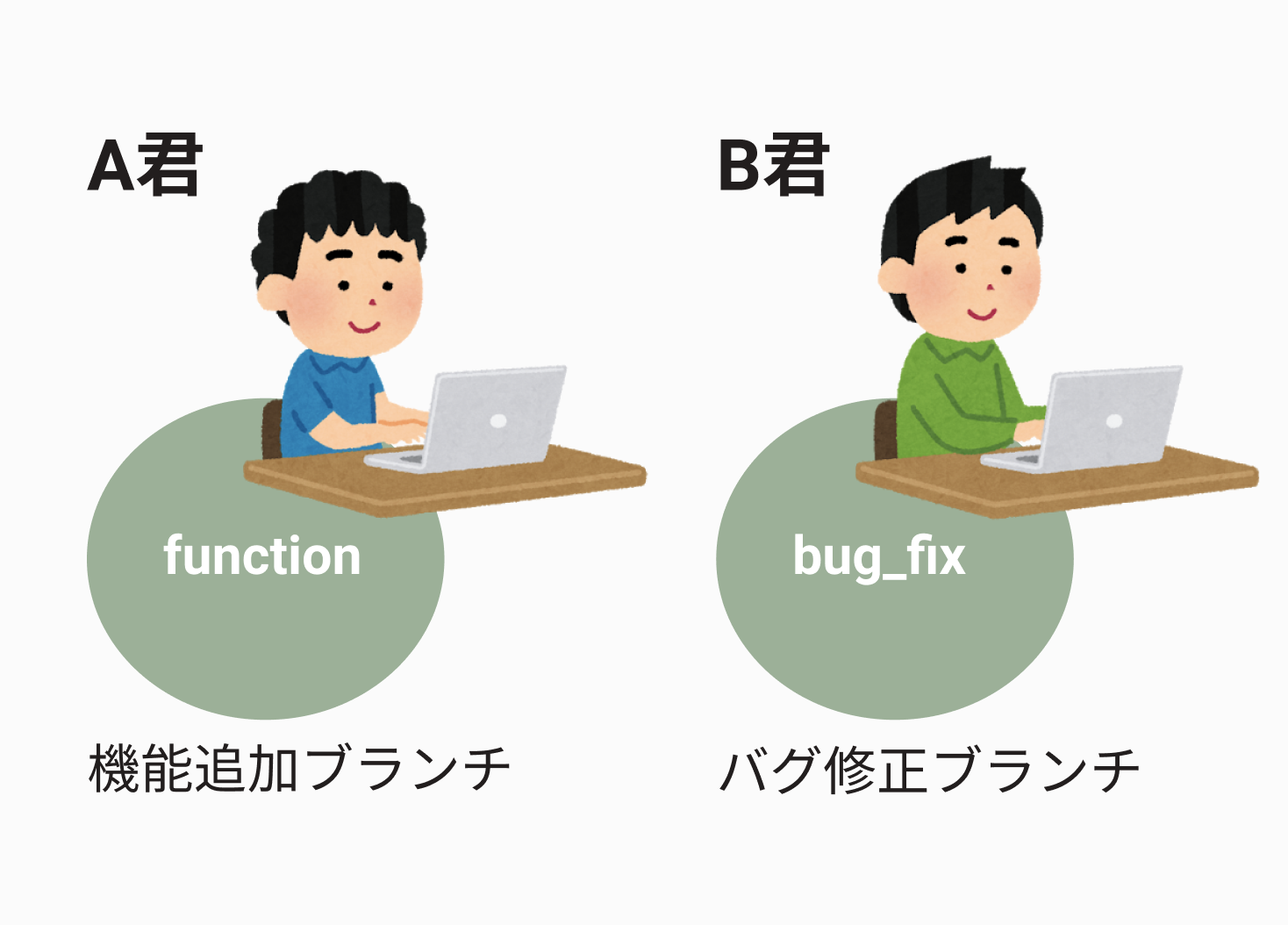 A君

function

機能追加ブランチ

B君

bug_fix

バグ修正ブランチ